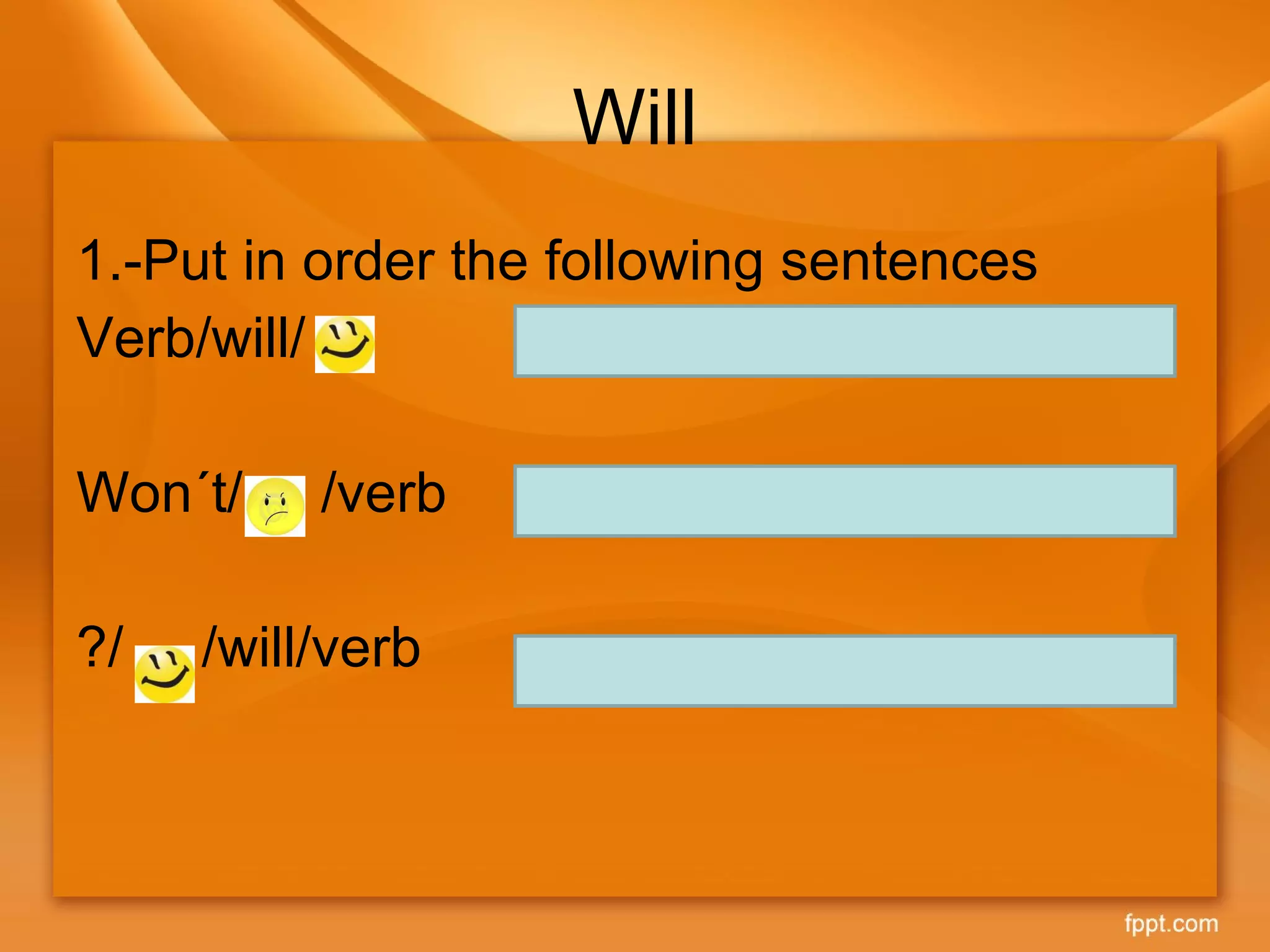 Will

1.-Put in order the following sentences

Verb/will/

Won´t/ /verb

?/ /will/verb

fppt.com